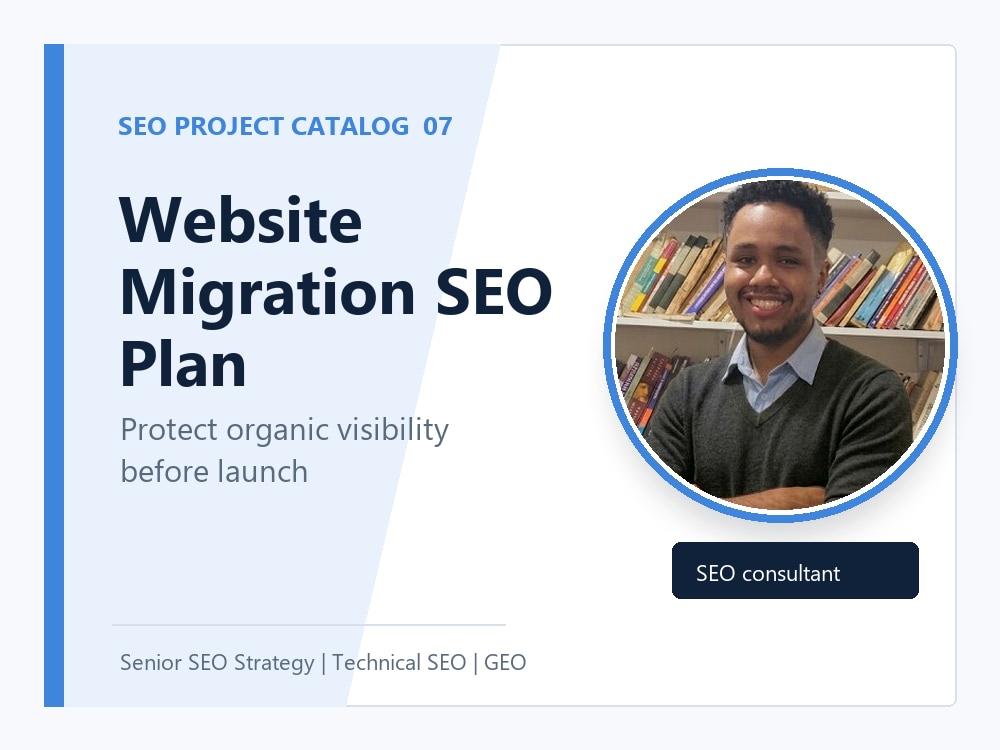 SEO PROJECT CATALOG 07

Website Migration SEO Plan

Protect organic visibility before launch

SEO consultant

Senior SEO Strategy | Technical SEO | GEO